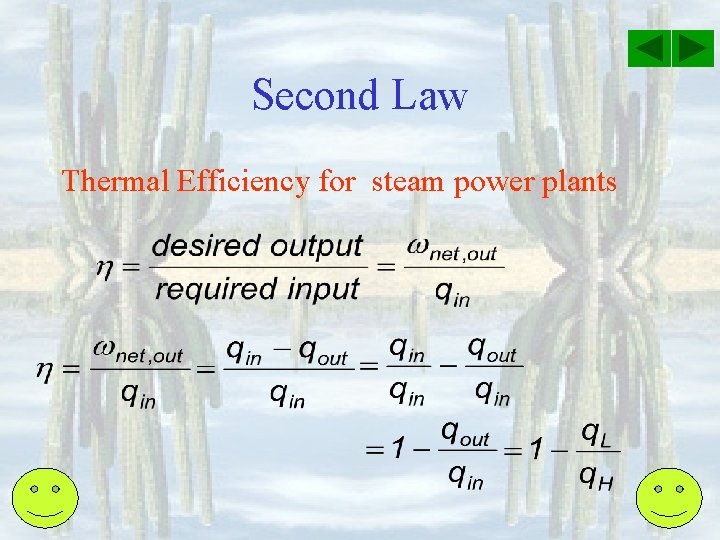 Second Law

Thermal Efficiency for steam power plants

$\eta = \frac{desired\ output}{required\ input} = \frac{\omega_{net,out}}{q_{in}}$

$\eta = \frac{\omega_{net,out}}{q_{in}} = \frac{q_{in} - q_{out}}{q_{in}} = \frac{q_{in}}{q_{in}} - \frac{q_{out}}{q_{in}}$

$= 1 - \frac{q_{out}}{q_{in}} = 1 - \frac{q_L}{q_H}$